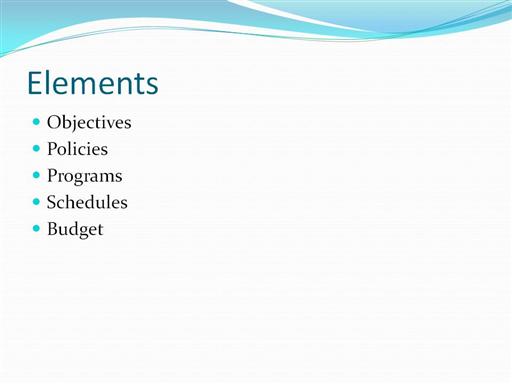 Elements

- Objectives
- Policies
- Programs
- Schedules
- Budget